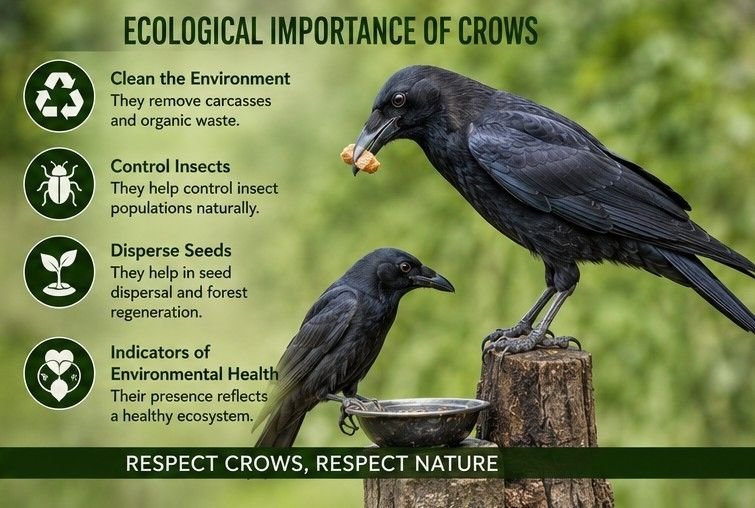 ECOLOGICAL IMPORTANCE OF CROWS

Clean the Environment
They remove carcasses and organic waste.

Control Insects
They help control insect populations naturally.

Disperse Seeds
They help in seed dispersal and forest regeneration.

Indicators of Environmental Health
Their presence reflects a healthy ecosystem.

RESPECT CROWS, RESPECT NATURE